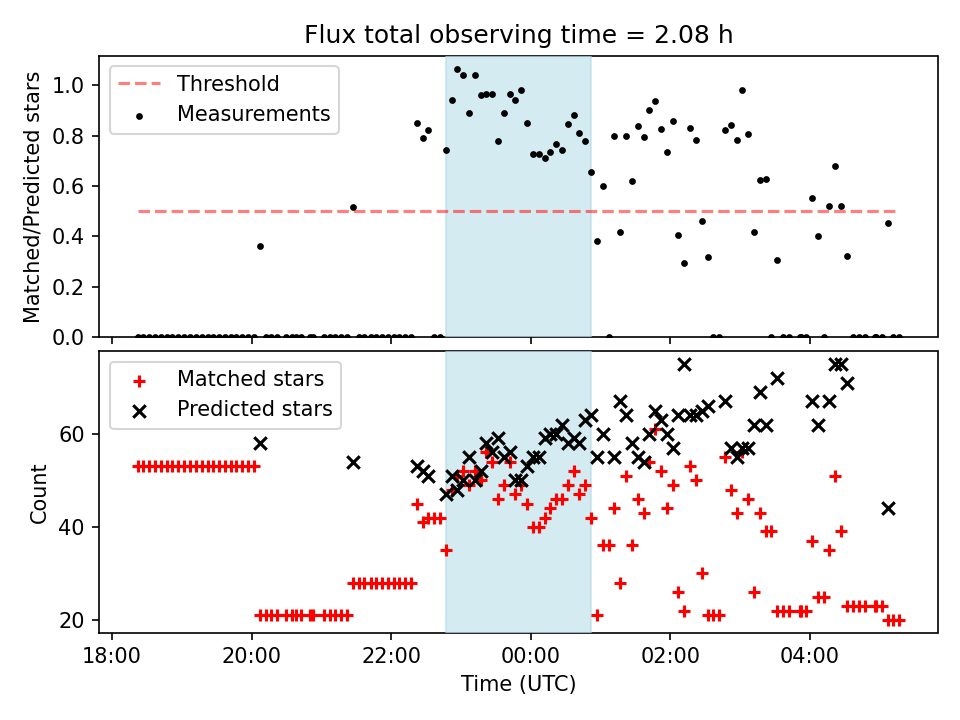 Flux total observing time = 2.08 h

Threshold
Measurements

Matched/Predicted stars

1.0
0.8
0.6
0.4
0.2
0.0

Matched stars
Predicted stars

Count

60
40
20

18:00
20:00
22:00
00:00
02:00
04:00

Time (UTC)